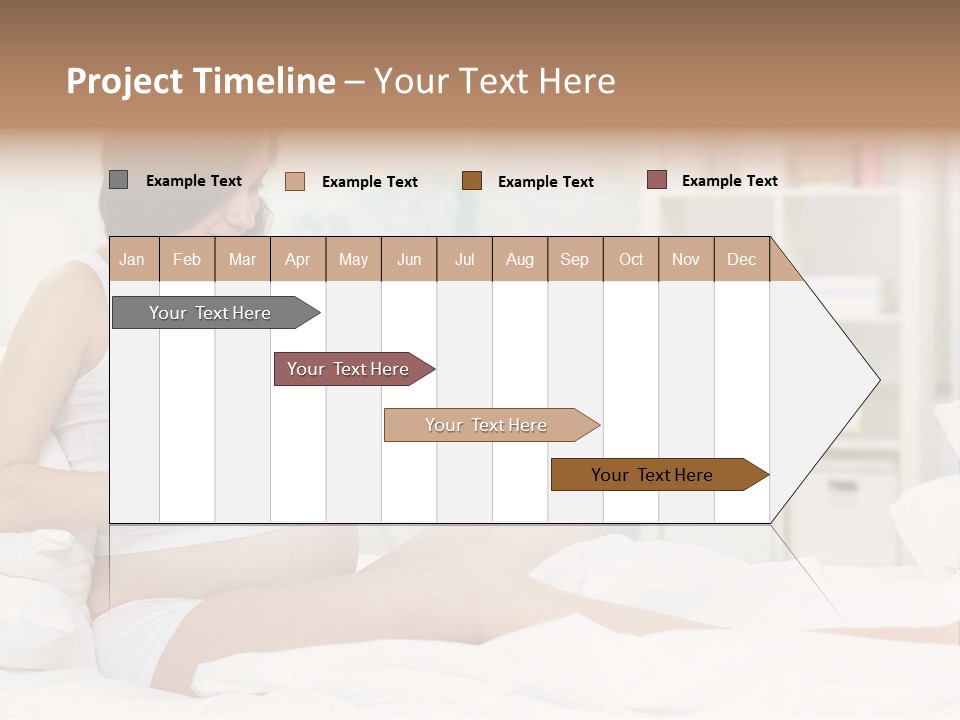 Project Timeline – Your Text Here

Example Text
Example Text
Example Text
Example Text

| Jan | Feb | Mar | Apr | May | Jun | Jul | Aug | Sep | Oct | Nov | Dec |
|---|---|---|---|---|---|---|---|---|---|---|---|

Your Text Here
Your Text Here
Your Text Here
Your Text Here